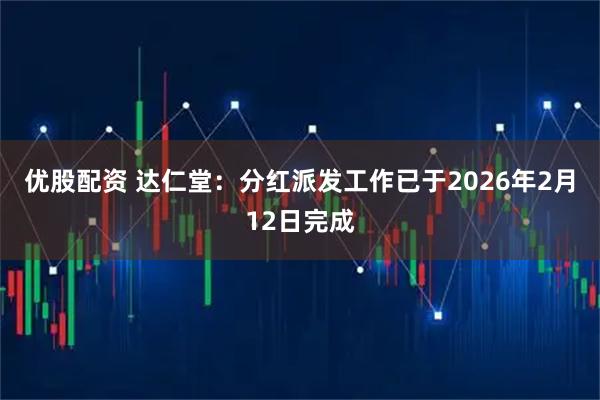 优股配资 达仁堂：分红派发工作已于2026年2月12日完成